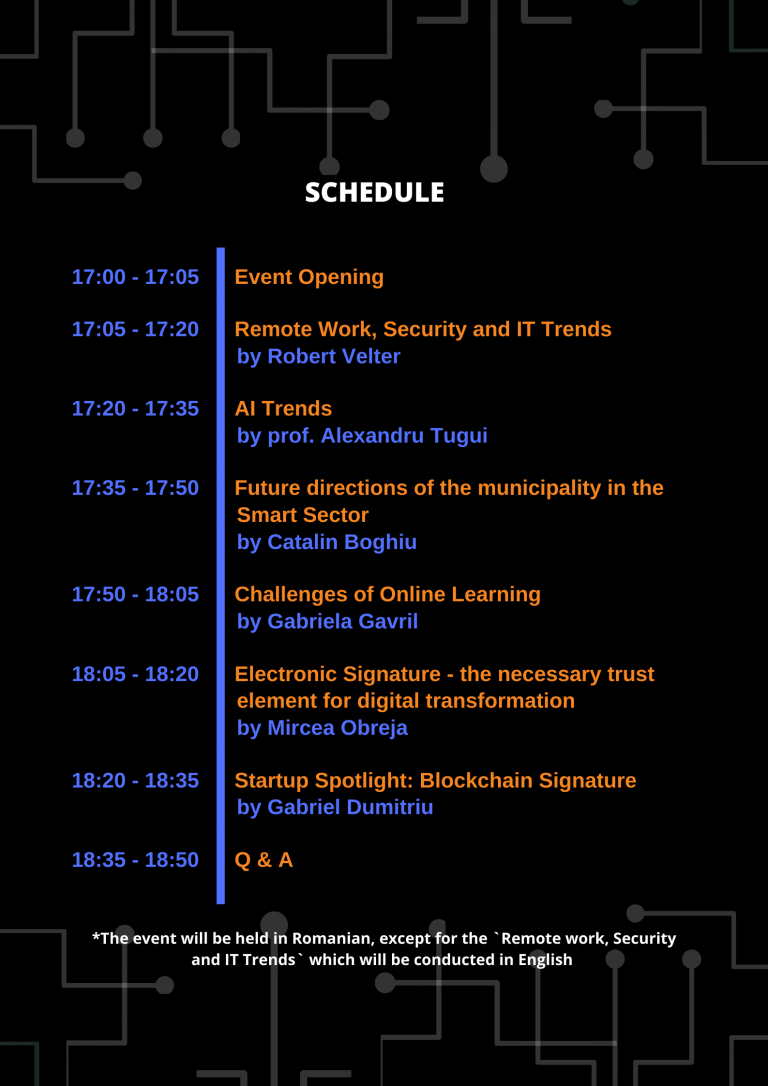 SCHEDULE

17:00 - 17:05 Event Opening

17:05 - 17:20 Remote Work, Security and IT Trends
by Robert Velter

17:20 - 17:35 AI Trends
by prof. Alexandru Tugui

17:35 - 17:50 Future directions of the municipality in the Smart Sector
by Catalin Boghiu

17:50 - 18:05 Challenges of Online Learning
by Gabriela Gavril

18:05 - 18:20 Electronic Signature - the necessary trust element for digital transformation
by Mircea Obreja

18:20 - 18:35 Startup Spotlight: Blockchain Signature
by Gabriel Dumitriu

18:35 - 18:50 Q & A

*The event will be held in Romanian, except for the `Remote work, Security and IT Trends` which will be conducted in English